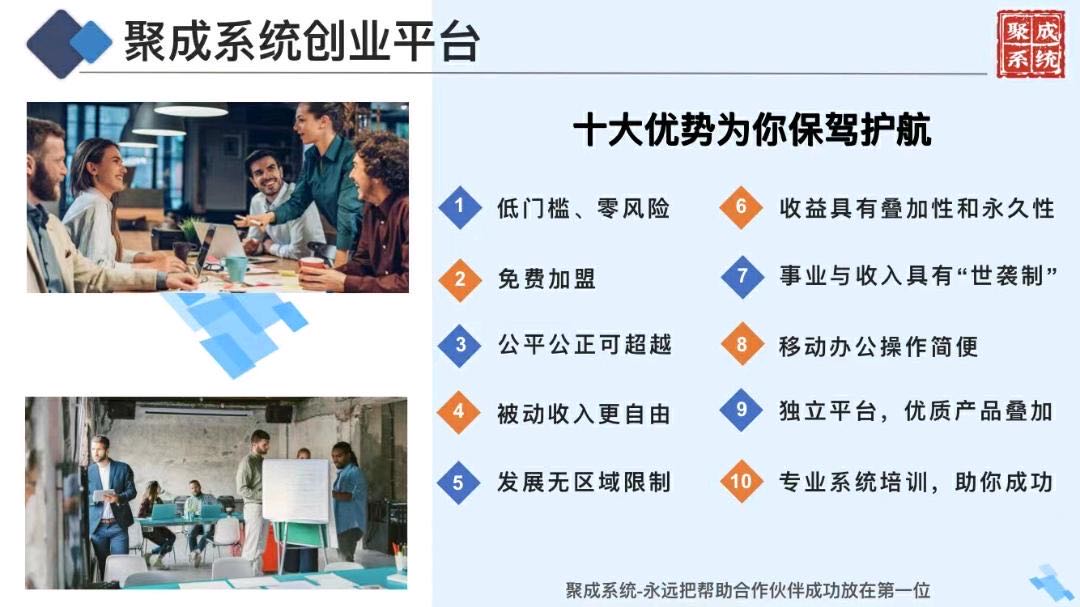 聚成系统创业平台

聚成系统

十大优势为你保驾护航

1 低门槛、零风险

2 免费加盟

3 公平公正可超越

4 被动收入更自由

5 发展无区域限制

6 收益具有叠加性和永久性

7 事业与收入具有“世袭制”

8 移动办公操作简便

9 独立平台，优质产品叠加

10 专业系统培训，助你成功

聚成系统-永远把帮助合作伙伴成功放在第一位